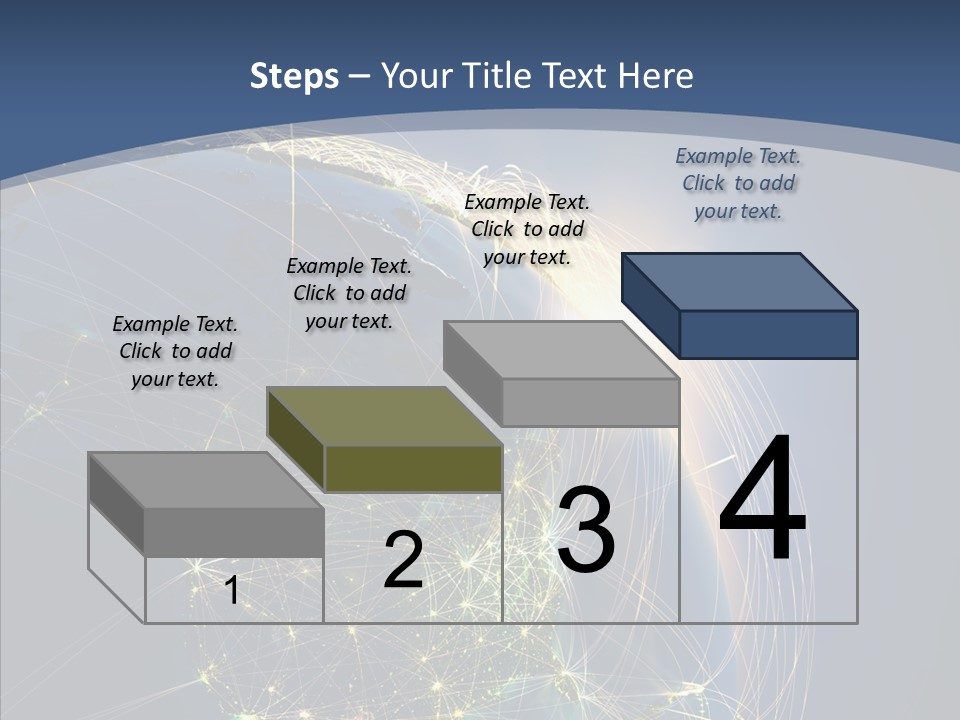 Steps – Your Title Text Here

Example Text. Click to add your text.

Example Text. Click to add your text.

Example Text. Click to add your text.

Example Text. Click to add your text.

1

2

3

4